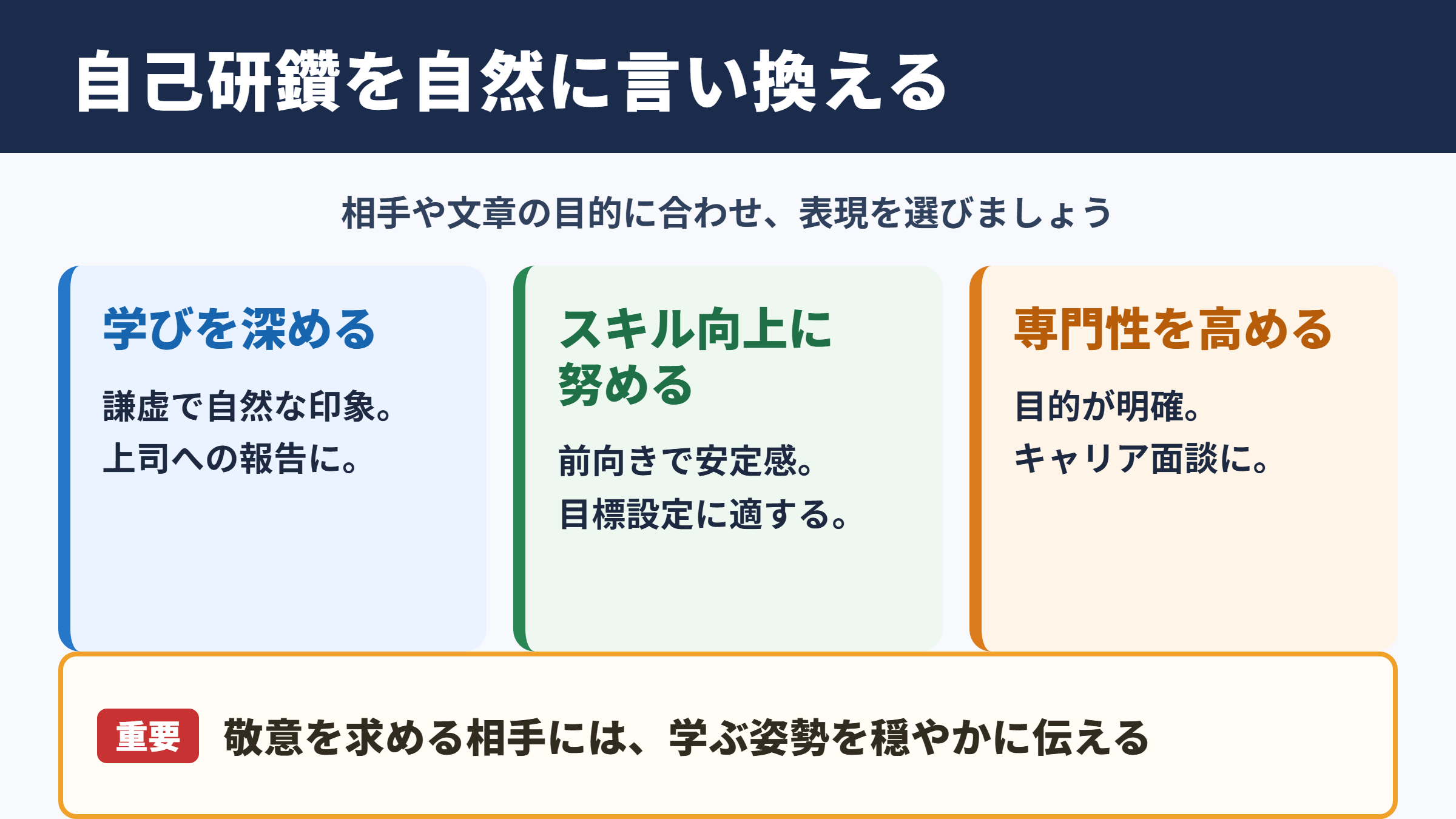 自己研鑽を自然に言い換える

相手や文章の目的に合わせ、表現を選びましょう

学びを深める

謙虚で自然な印象。
上司への報告に。

スキル向上に努める

前向きで安定感。
目標設定に適する。

専門性を高める

目的が明確。
キャリア面談に。

重要 敬意を求める相手には、学ぶ姿勢を穏やかに伝える